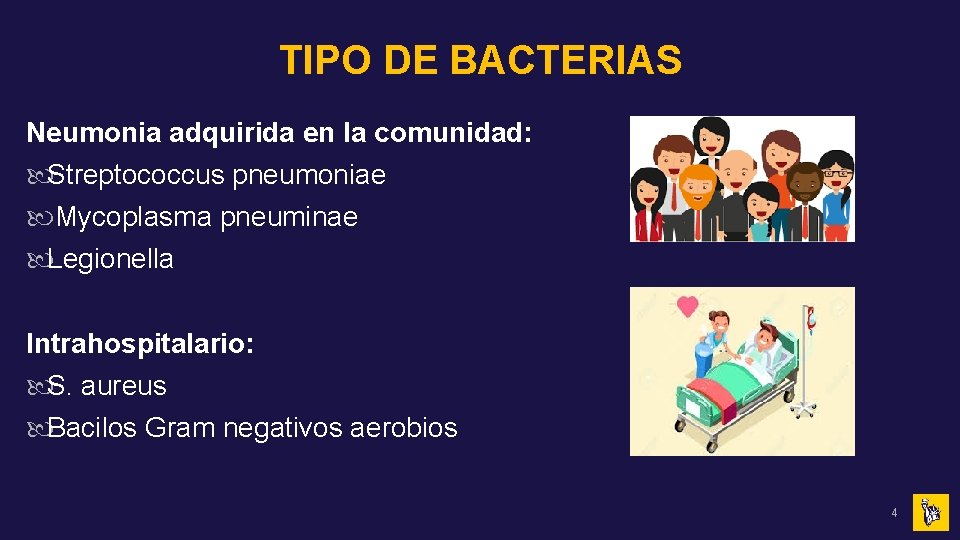 TIPO DE BACTERIAS

Neumonia adquirida en la comunidad:
Streptococcus pneumoniae
Mycoplasma pneuminae
Legionella

Intrahospitalario:
S. aureus
Bacilos Gram negativos aerobios

4